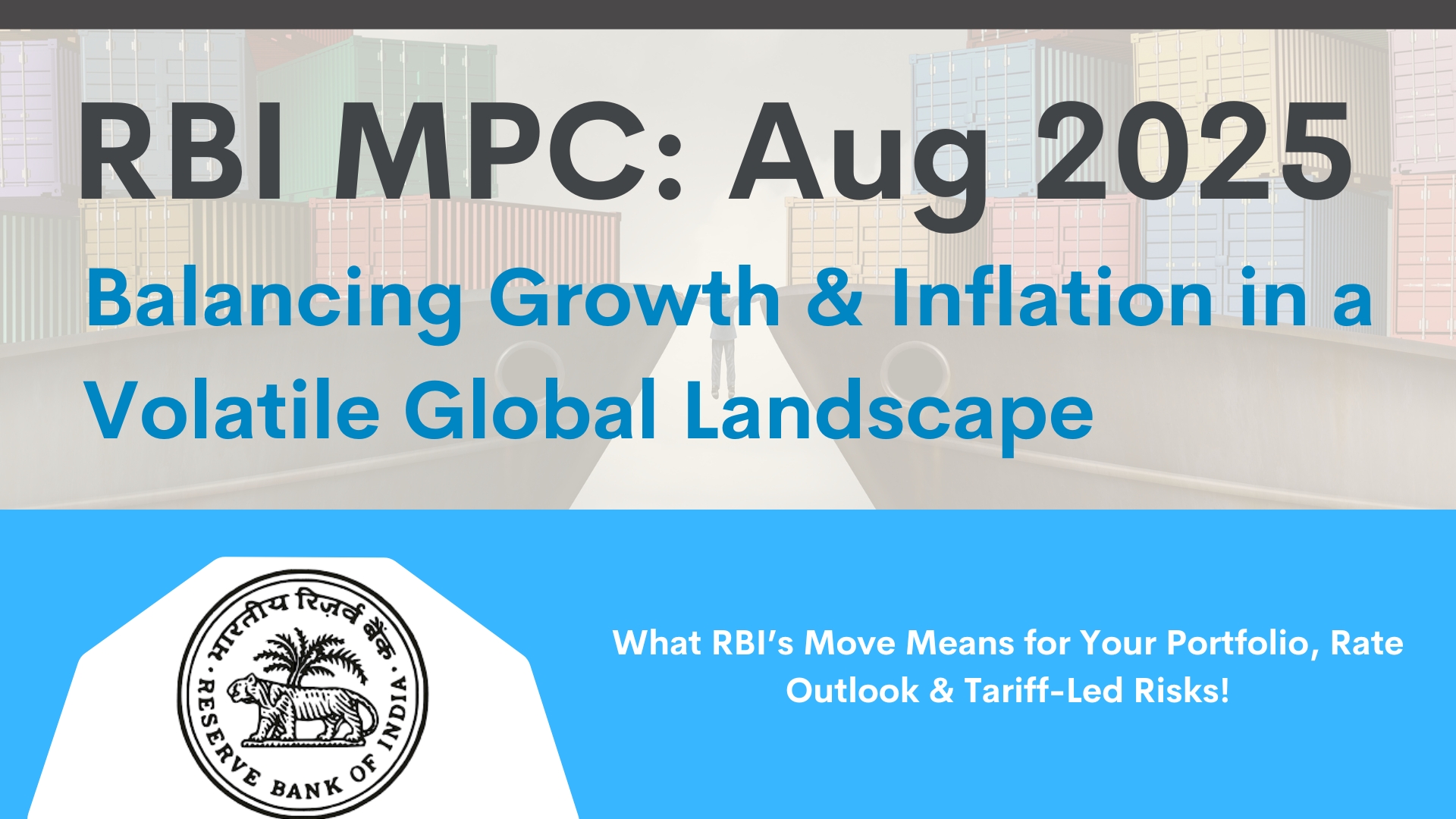 RBI MPC: Aug 2025

Balancing Growth & Inflation in a Volatile Global Landscape

भारतीय रिज़र्व बैंक
RESERVE BANK OF INDIA

What RBI's Move Means for Your Portfolio, Rate Outlook & Tariff-Led Risks!